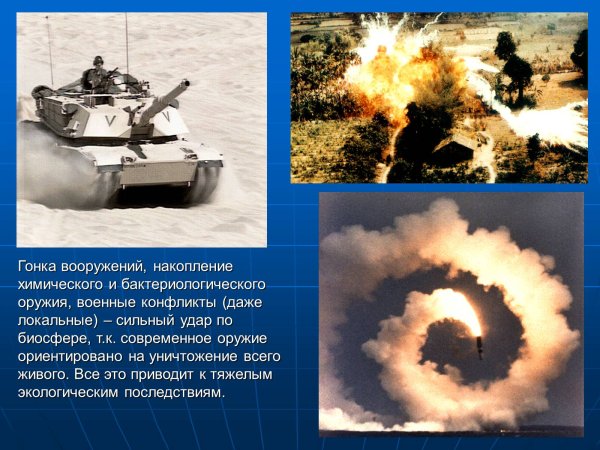 Гонка вооружений, накопление химического и бактериологического оружия, военные конфликты (даже локальные) – сильный удар по биосфере, т.к. современное оружие ориентировано на уничтожение всего живого. Все это приводит к тяжелым экологическим последствиям.